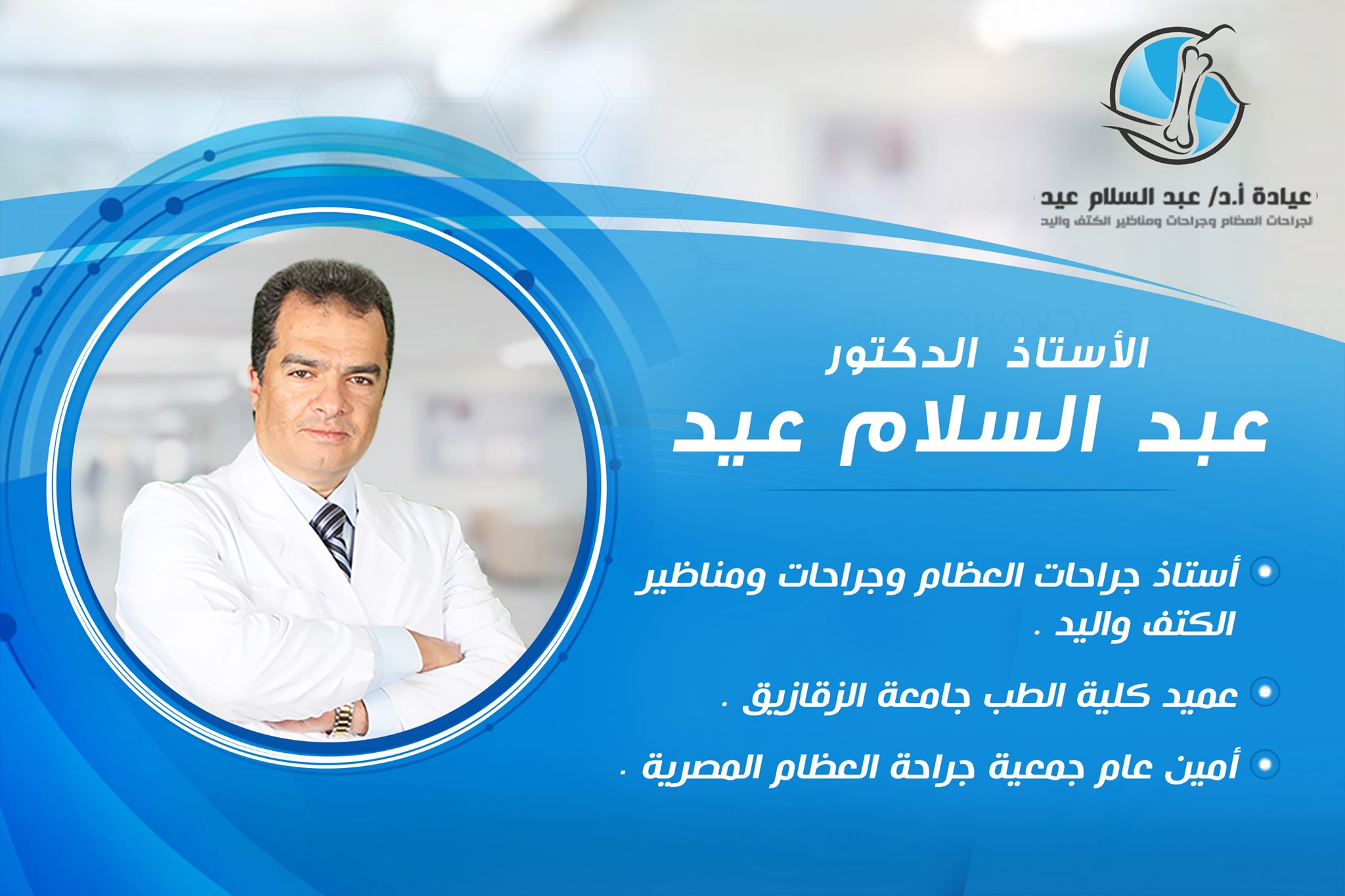 عيادة أ.د/ عبد السلام عيد
لجراحات العظام وجراحات ومناظير الكتف واليد

الأستاذ الدكتور
عبد السلام عيد

أستاذ جراحات العظام وجراحات ومناظير الكتف واليد .

عميد كلية الطب جامعة الزقازيق .

أمين عام جمعية جراحة العظام المصرية .